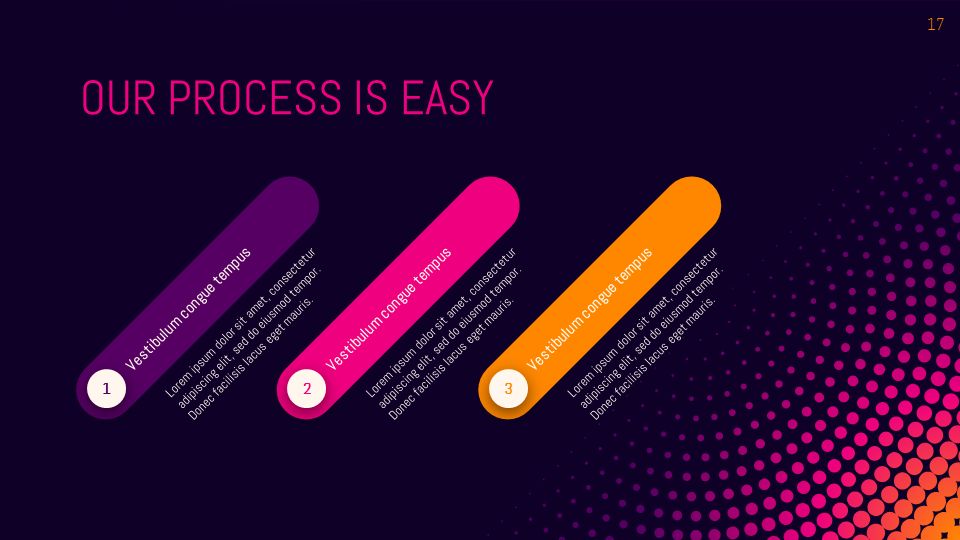 17

OUR PROCESS IS EASY

1

Vestibulum congue tempus

Lorem ipsum dolor sit amet, consectetur adipiscing elit, sed do eiusmod tempor. Donec facilisis lacus eget mauris.

2

Vestibulum congue tempus

Lorem ipsum dolor sit amet, consectetur adipiscing elit, sed do eiusmod tempor. Donec facilisis lacus eget mauris.

3

Vestibulum congue tempus

Lorem ipsum dolor sit amet, consectetur adipiscing elit, sed do eiusmod tempor. Donec facilisis lacus eget mauris.